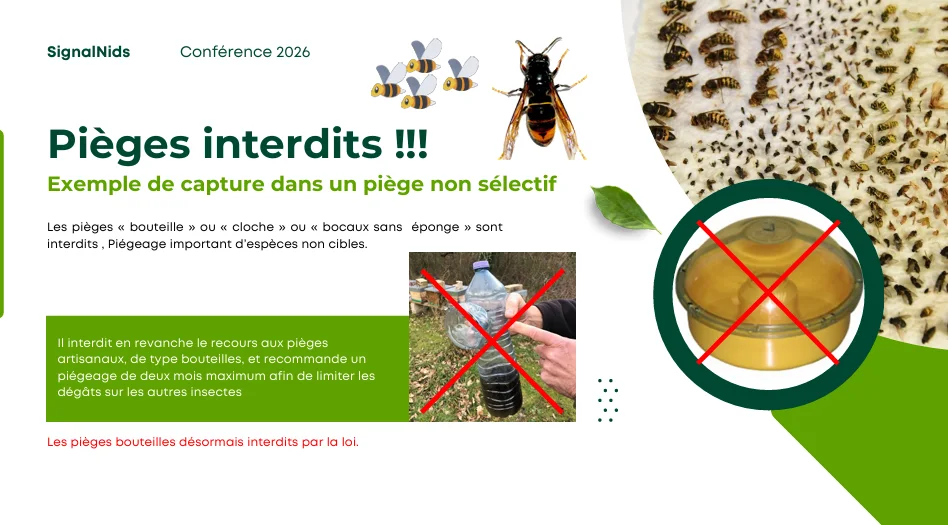 SignalNids Conférence 2026

Pièges interdits !!!

Exemple de capture dans un piège non sélectif

Les pièges « bouteille » ou « cloche » ou « bocaux sans éponge » sont interdits , Piégeage important d'espèces non cibles.

Il interdit en revanche le recours aux pièges artisanaux, de type bouteilles, et recommande un piégeage de deux mois maximum afin de limiter les dégâts sur les autres insectes

Les pièges bouteilles désormais interdits par la loi.